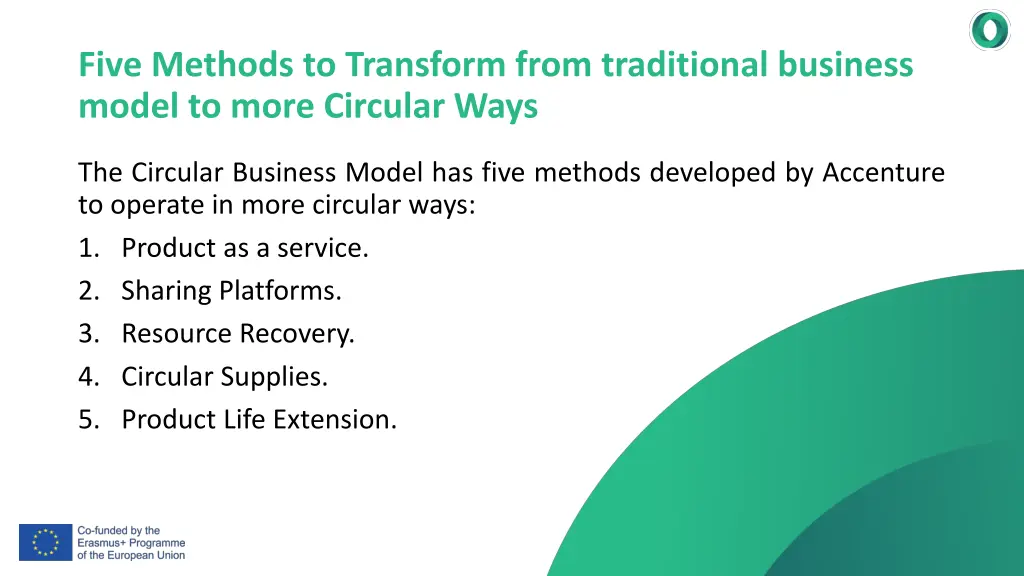 Five Methods to Transform from traditional business model to more Circular Ways

The Circular Business Model has five methods developed by Accenture to operate in more circular ways:
1. Product as a service.
2. Sharing Platforms.
3. Resource Recovery.
4. Circular Supplies.
5. Product Life Extension.

Co-funded by the Erasmus+ Programme of the European Union